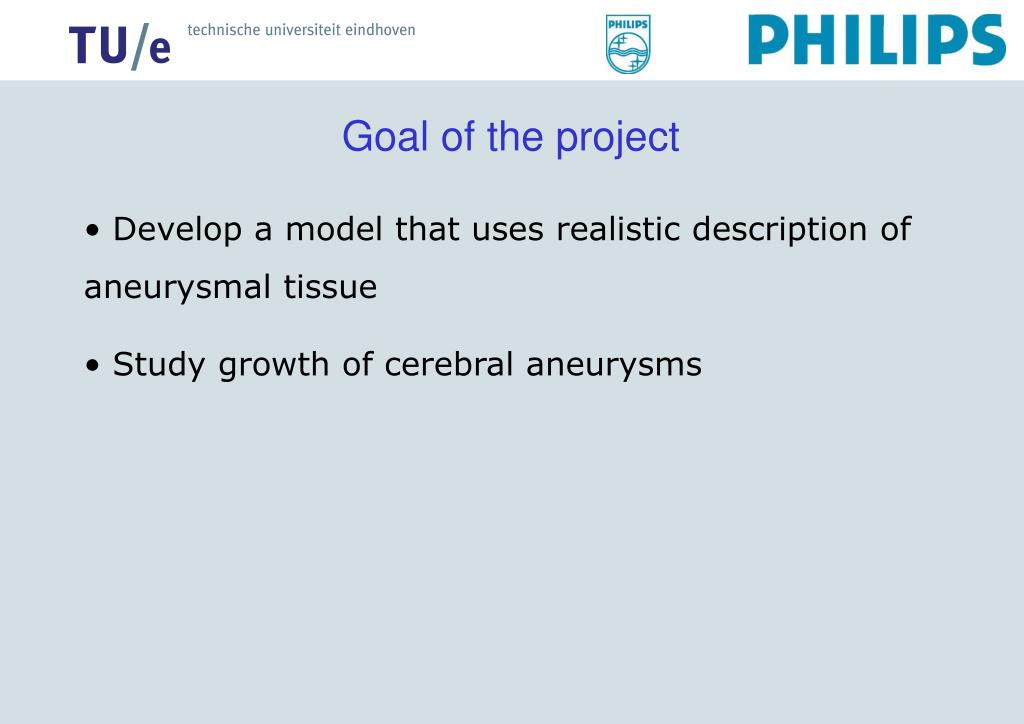 TU/e technische universiteit eindhoven

PHILIPS

PHILIPS

Goal of the project

• Develop a model that uses realistic description of aneurysmal tissue

• Study growth of cerebral aneurysms